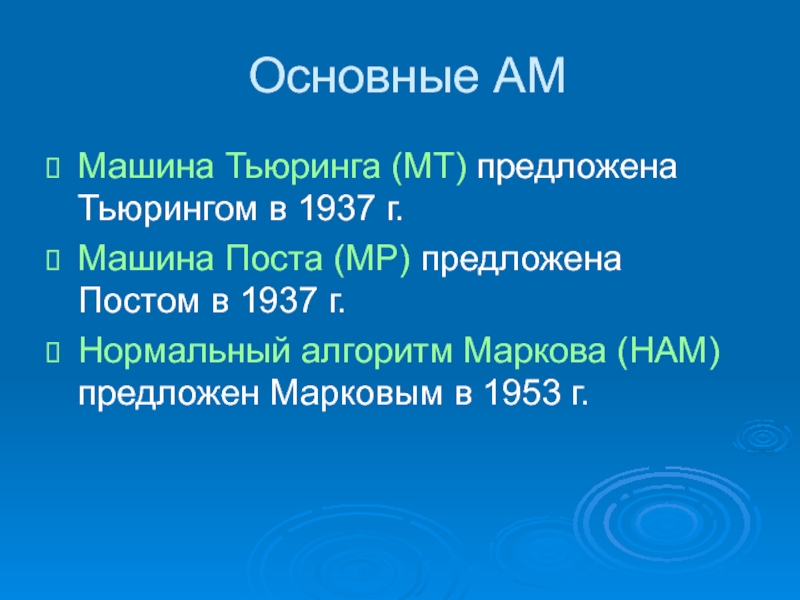 Основные АМ

Машина Тьюринга (МТ) предложена Тьюрингом в 1937 г.

Машина Поста (МР) предложена Постом в 1937 г.

Нормальный алгоритм Маркова (НАМ) предложен Марковым в 1953 г.